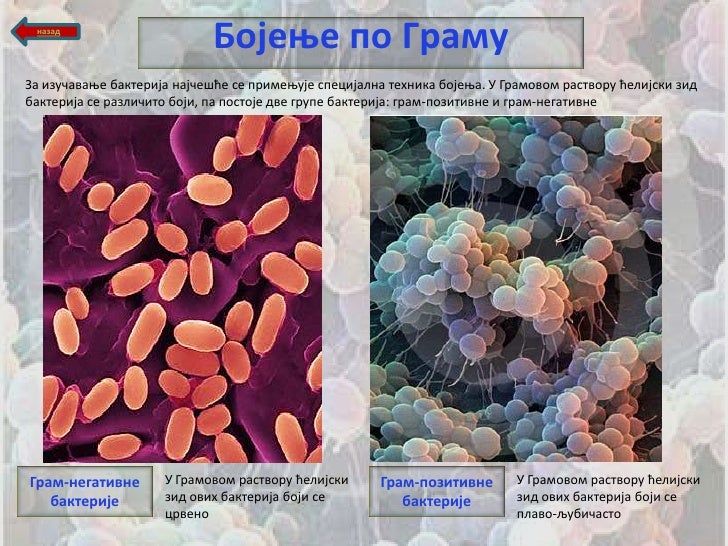 назад

Бојење по Граму

За изучавање бактерија најчешће се примењује специјална техника бојења. У Грамовом раствору ћелијски зид бактерија се различито боји, па постоје две групе бактерија: грам-позитивне и грам-негативне

Грам-негативне бактерије

У Грамовом раствору ћелијски зид ових бактерија боји се црвено

Грам-позитивне бактерије

У Грамовом раствору ћелијски зид ових бактерија боји се плаво-љубичасто